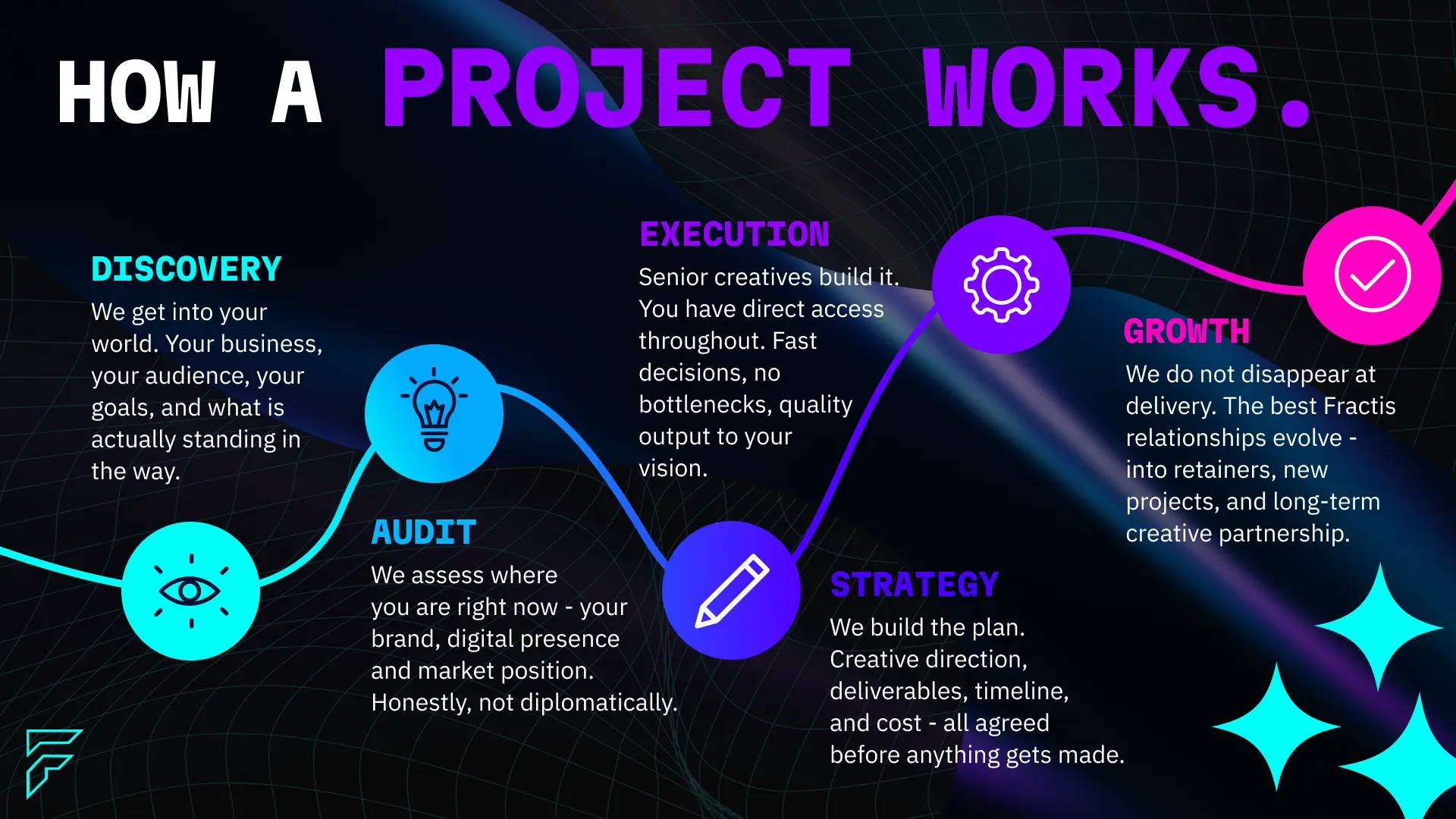 HOW A PROJECT WORKS.

DISCOVERY

We get into your world. Your business, your audience, your goals, and what is actually standing in the way.

AUDIT

We assess where you are right now - your brand, digital presence and market position. Honestly, not diplomatically.

EXECUTION

Senior creatives build it. You have direct access throughout. Fast decisions, no bottlenecks, quality output to your vision.

STRATEGY

We build the plan. Creative direction, deliverables, timeline, and cost - all agreed before anything gets made.

GROWTH

We do not disappear at delivery. The best Fractis relationships evolve - into retainers, new projects, and long-term creative partnership.